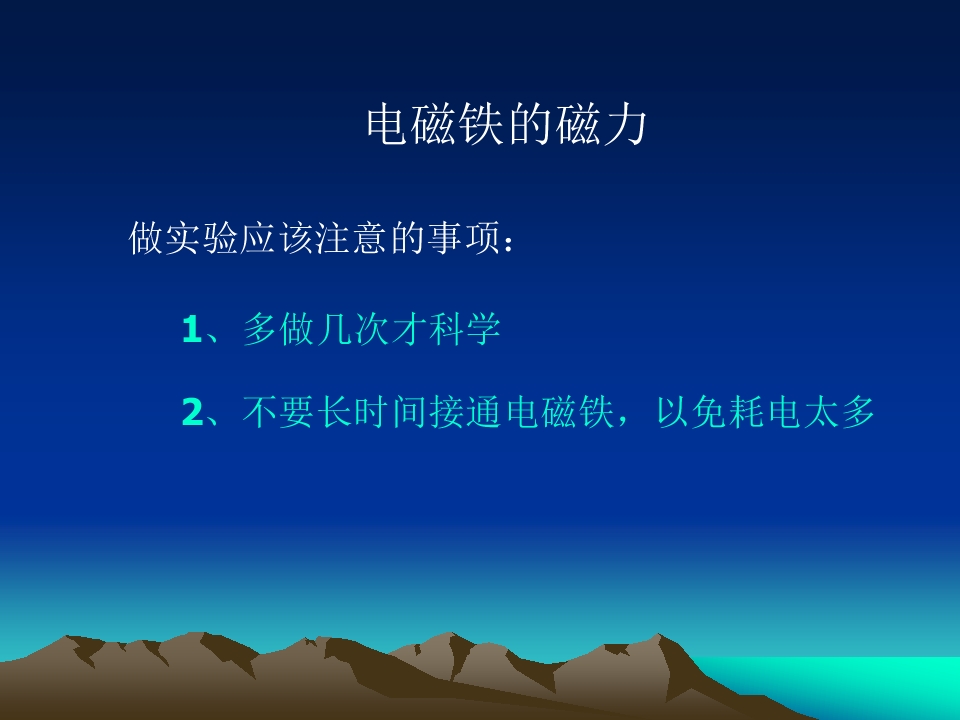 电磁铁的磁力

做实验应该注意的事项：

1、多做几次才科学

2、不要长时间接通电磁铁，以免耗电太多